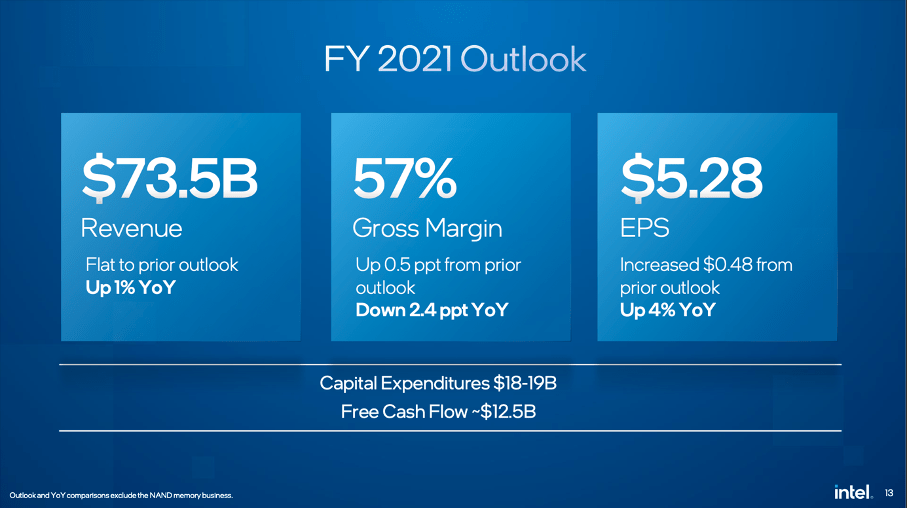 FY 2021 Outlook

$73.5B
Revenue
Flat to prior outlook
Up 1% YoY

57%
Gross Margin
Up 0.5 ppt from prior outlook
Down 2.4 ppt YoY

$5.28
EPS
Increased $0.48 from prior outlook
Up 4% YoY

Capital Expenditures $18-19B
Free Cash Flow ~$12.5B

Outlook and YoY comparisons exclude the NAND memory business.

intel. 13